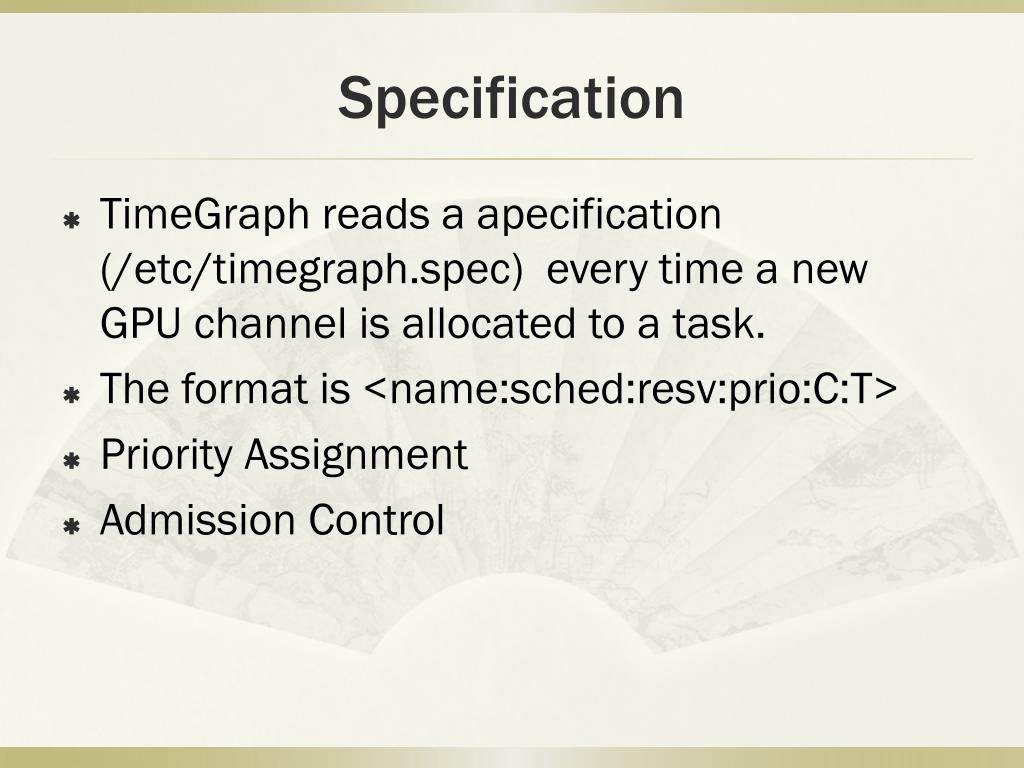 Specification

TimeGraph reads a apecification (/etc/timegraph.spec) every time a new GPU channel is allocated to a task.

The format is <name:sched:resv:prio:C:T>

Priority Assignment

Admission Control